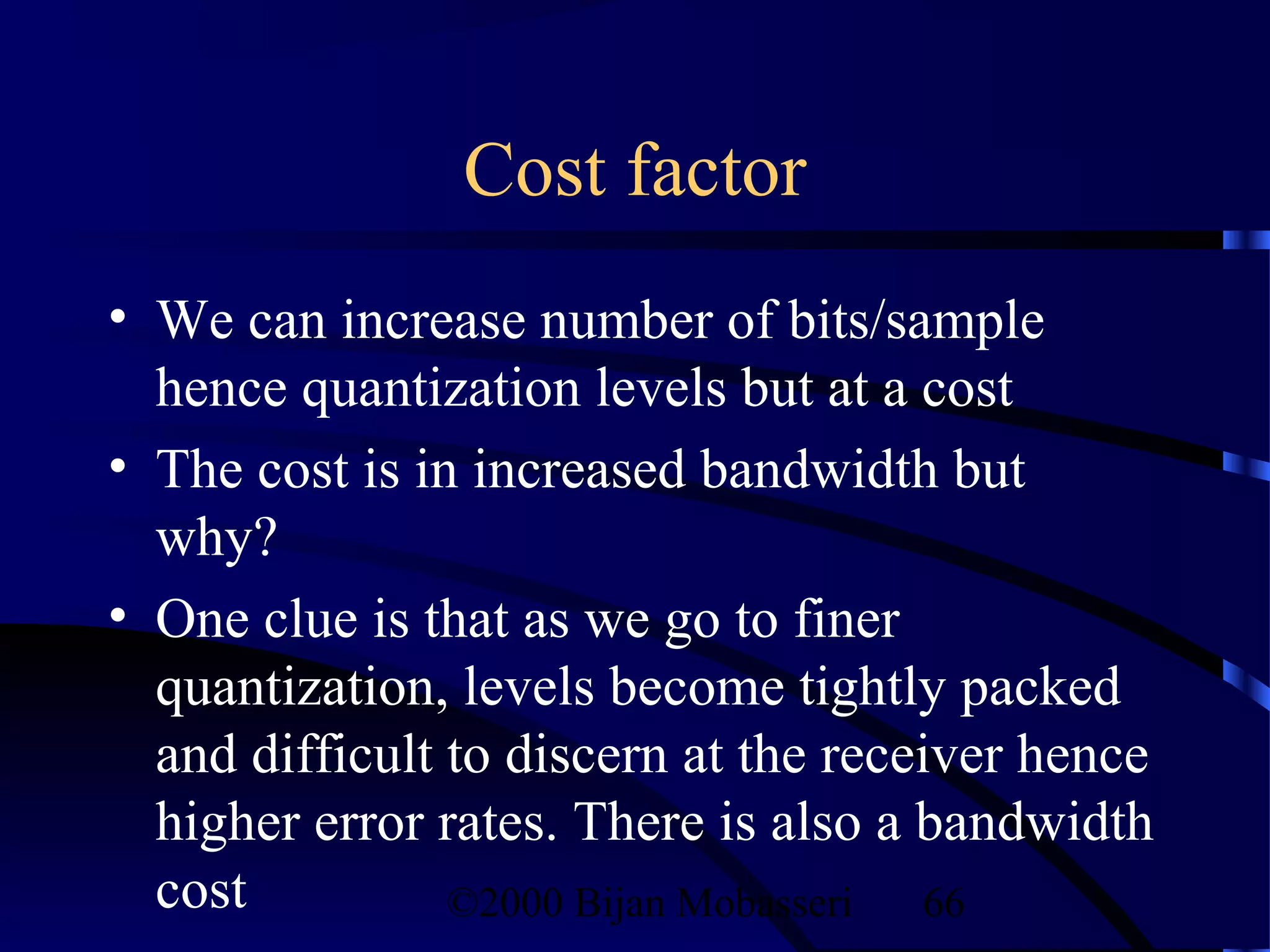 Cost factor

• We can increase number of bits/sample hence quantization levels but at a cost

• The cost is in increased bandwidth but why?

• One clue is that as we go to finer quantization, levels become tightly packed and difficult to discern at the receiver hence higher error rates. There is also a bandwidth cost

©2000 Bijan Mobasseri 66